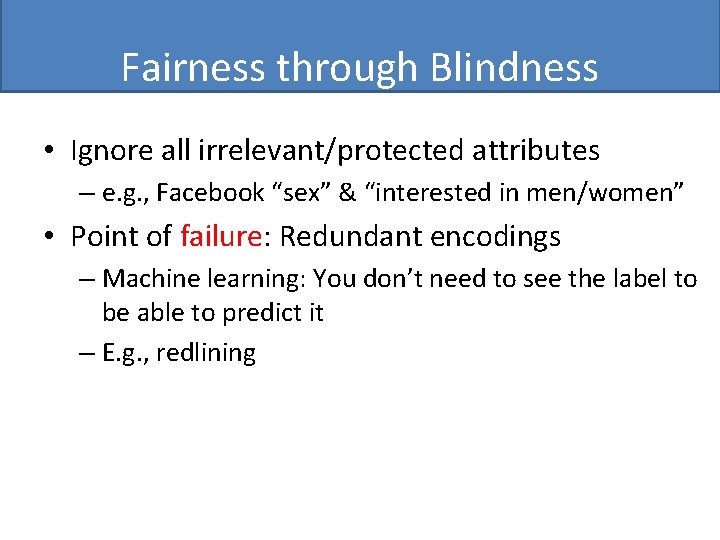 Fairness through Blindness

• Ignore all irrelevant/protected attributes
– e.g., Facebook “sex” & “interested in men/women”

• Point of failure: Redundant encodings
– Machine learning: You don’t need to see the label to be able to predict it
– E.g., redlining